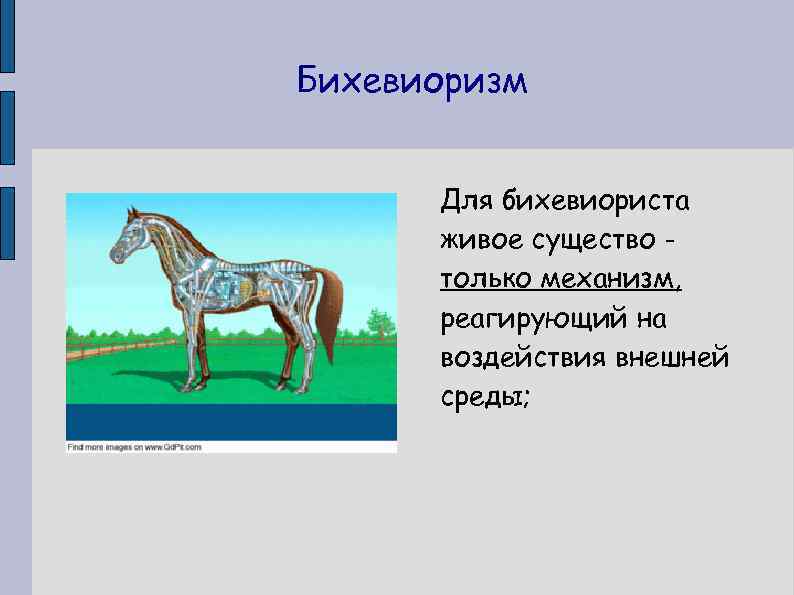 Бихевиоризм

Find more images on www.GdPit.com

Для бихевиориста живое существо - только механизм, реагирующий на воздействия внешней среды;